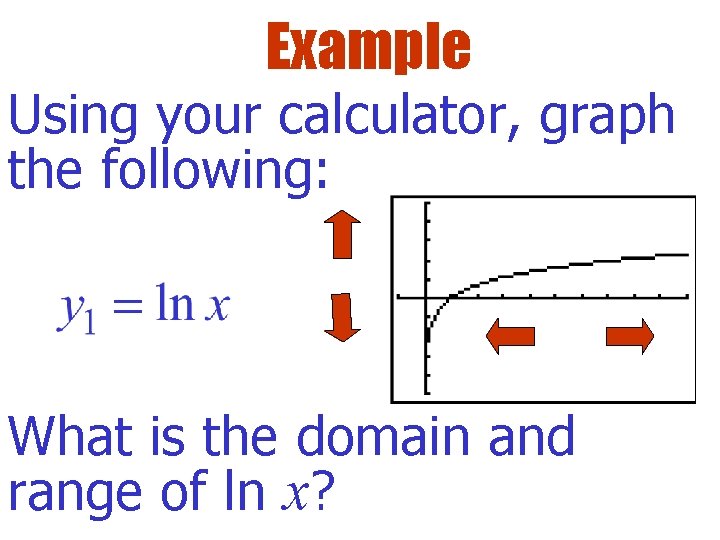 Example

Using your calculator, graph the following:

$y_1 = \ln x$

What is the domain and range of ln $x$?